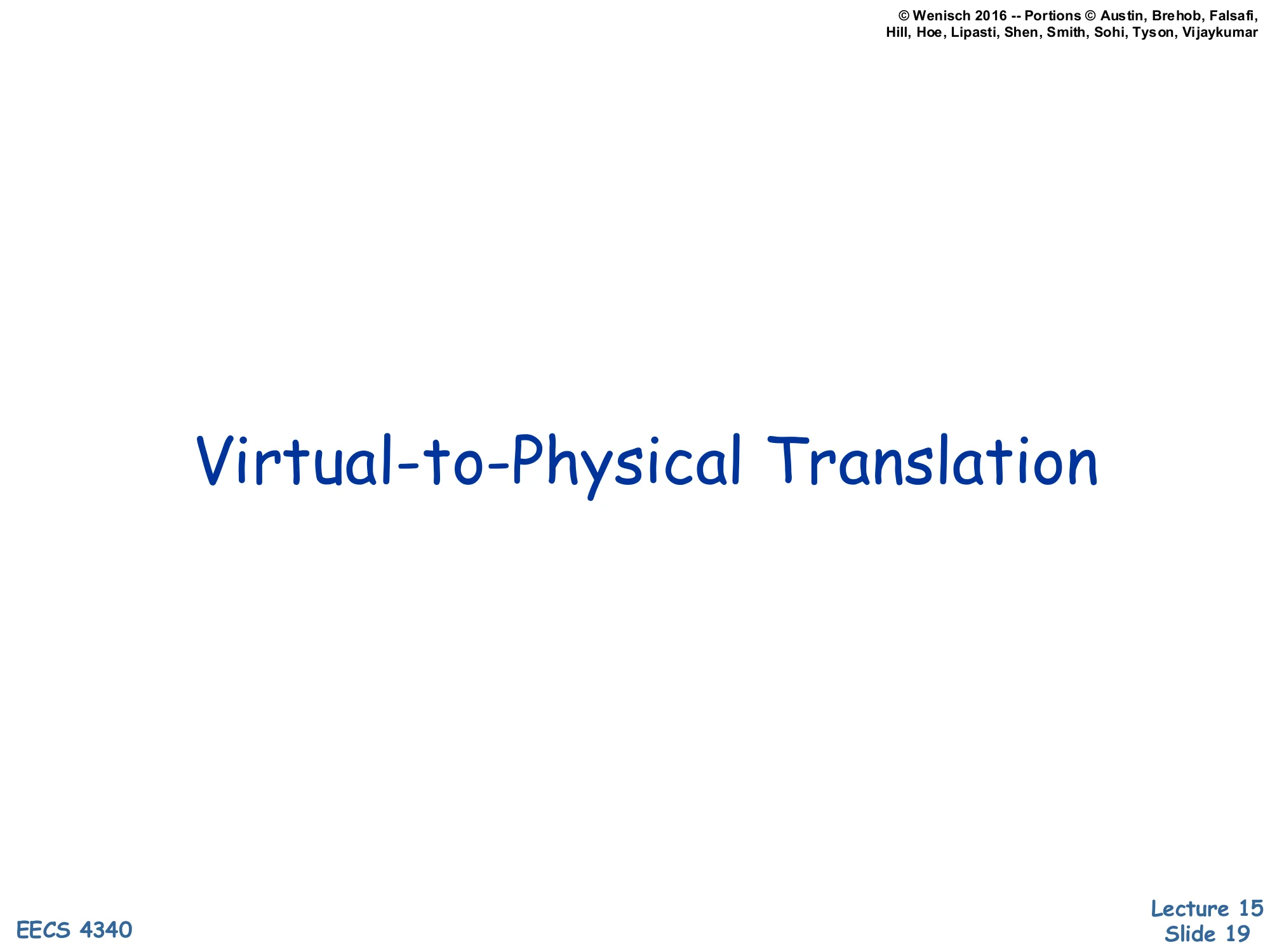 © Wenisch 2016 -- Portions © Austin, Brehob, Falsafi, Hill, Hoe, Lipasti, Shen, Smith, Sohi, Tyson, Vijaykumar

Virtual-to-Physical Translation

EECS 4340

Lecture 15
Slide 19